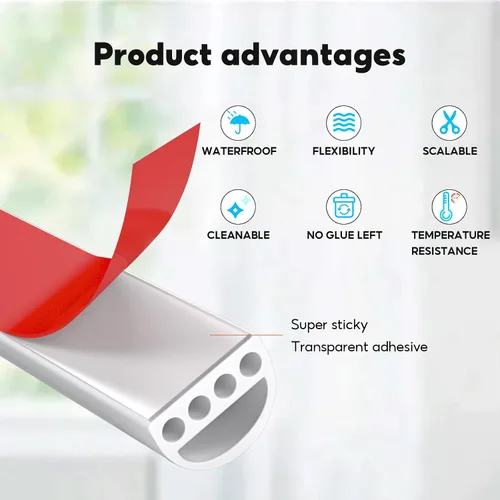 Product advantages

WATERFROOF

FLEXIBILITY

SCALABLE

CLEANABLE

NO GLUE LEFT

TEMPERATURE RESISTANCE

Super sticky
Transparent adhesive